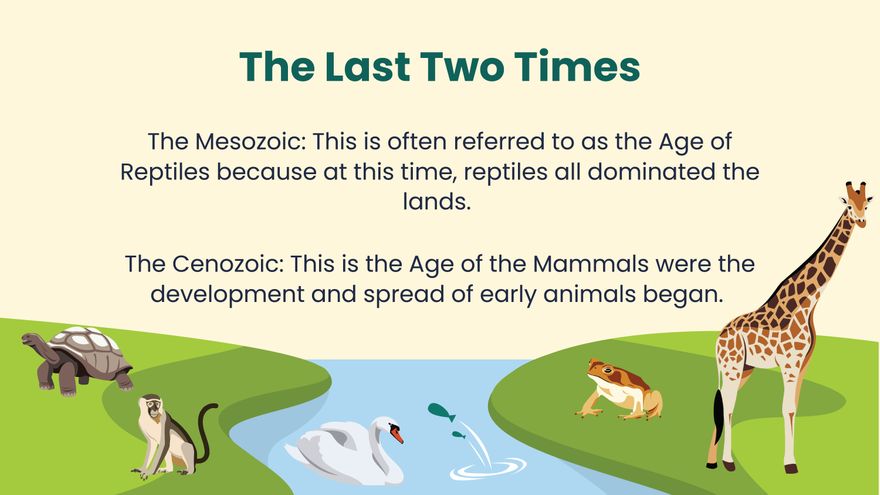 The Last Two Times

The Mesozoic: This is often referred to as the Age of Reptiles because at this time, reptiles all dominated the lands.

The Cenozoic: This is the Age of the Mammals were the development and spread of early animals began.